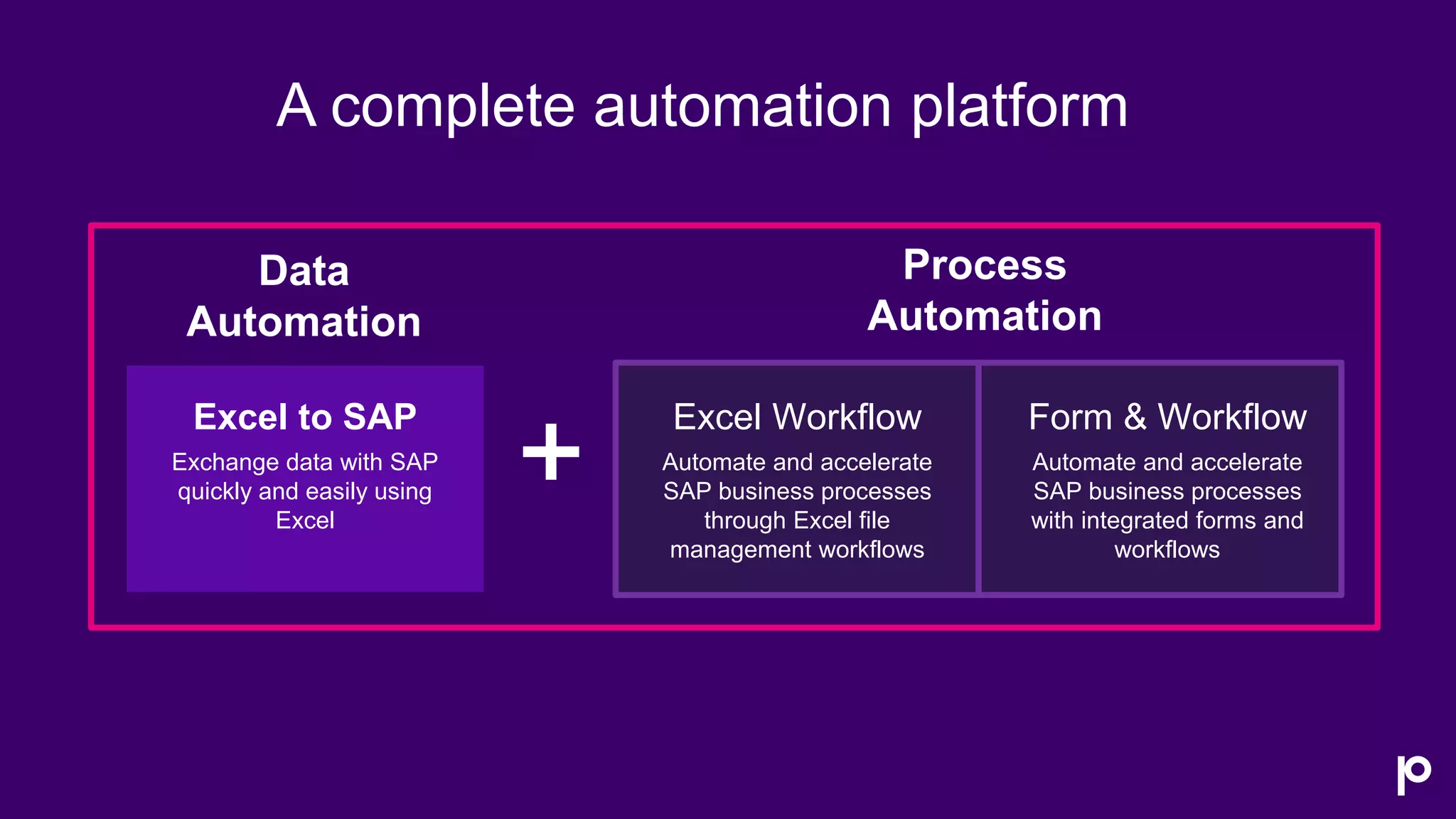 A complete automation platform

Data Automation

Excel to SAP

Exchange data with SAP quickly and easily using Excel

+

Process Automation

Excel Workflow

Automate and accelerate SAP business processes through Excel file management workflows

Form & Workflow

Automate and accelerate SAP business processes with integrated forms and workflows

p